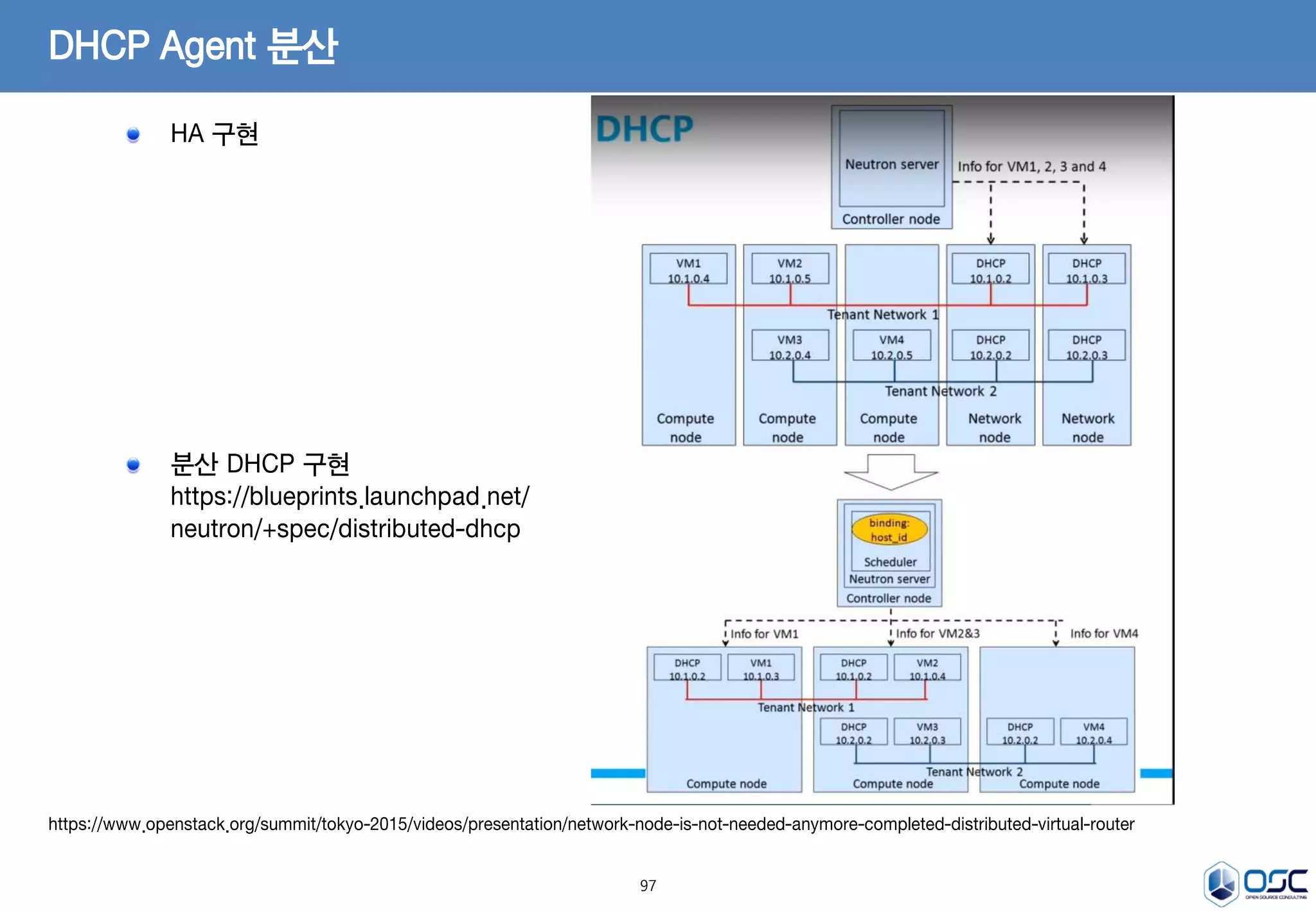 DHCP Agent 분산

HA 구현

분산 DHCP 구현
https://blueprints.launchpad.net/neutron/+spec/distributed-dhcp

DHCP

Neutron server
Controller node
Info for VM1, 2, 3 and 4

VM1
10.1.0.4

VM2
10.1.0.5

DHCP
10.1.0.2

DHCP
10.1.0.3

Tenant Network 1

VM3
10.2.0.4

VM4
10.2.0.5

DHCP
10.2.0.2

DHCP
10.2.0.3

Tenant Network 2

Compute node

Compute node

Compute node

Network node

Network node

binding: host_id
Scheduler
Neutron server
Controller node

Info for VM1
Info for VM2&3
Info for VM4

DHCP
10.1.0.2

VM1
10.1.0.3

DHCP
10.1.0.2

VM2
10.1.0.4

Tenant Network 1

DHCP
10.2.0.2

VM3
10.2.0.3

DHCP
10.2.0.2

VM4
10.2.0.4

Tenant Network 2

Compute node

Compute node

Compute node

https://www.openstack.org/summit/tokyo-2015/videos/presentation/network-node-is-not-needed-anymore-completed-distributed-virtual-router

97

OSC
OPEN SOURCE CONSULTING